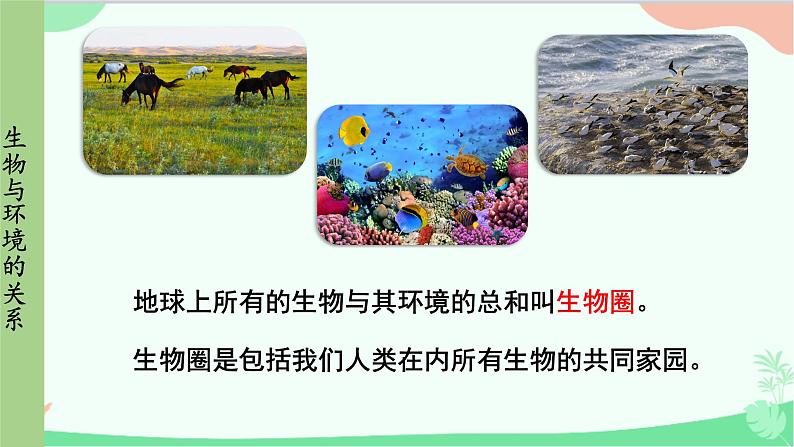 生物与环境的关系

地球上所有的生物与其环境的总和叫生物圈。

生物圈是包括我们人类在内所有生物的共同家园。